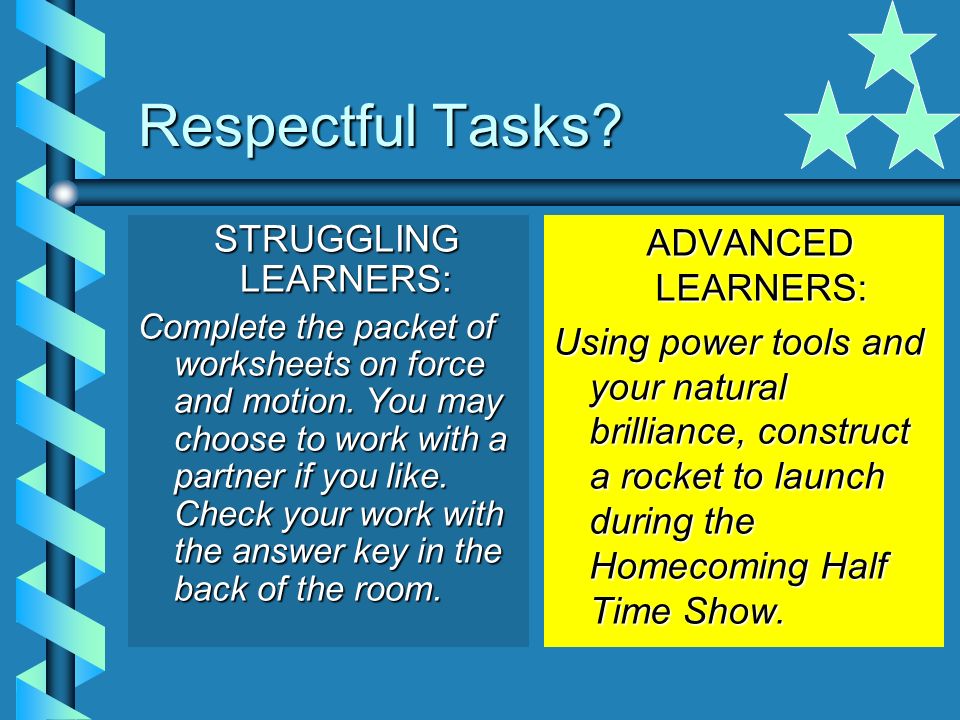 Respectful Tasks?

STRUGGLING LEARNERS:

Complete the packet of worksheets on force and motion. You may choose to work with a partner if you like. Check your work with the answer key in the back of the room.

ADVANCED LEARNERS:

Using power tools and your natural brilliance, construct a rocket to launch during the Homecoming Half Time Show.